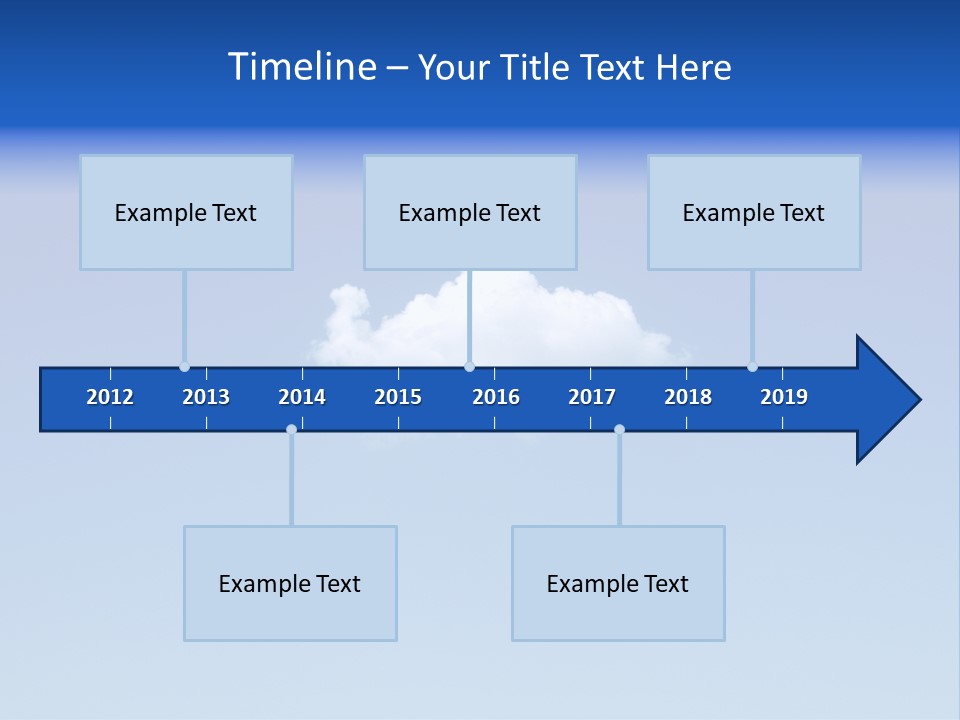 Timeline – Your Title Text Here

Example Text

Example Text

Example Text

2012 2013 2014 2015 2016 2017 2018 2019

Example Text

Example Text